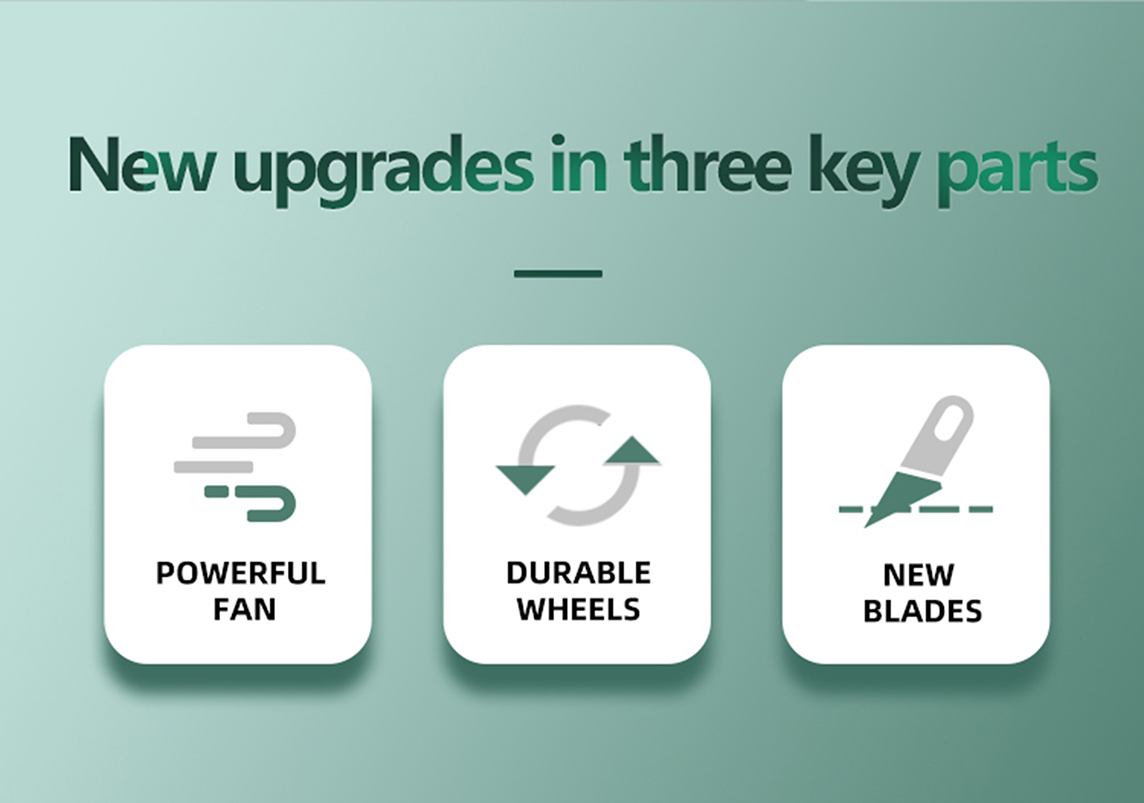 New upgrades in three key parts

POWERFUL FAN

DURABLE WHEELS

NEW BLADES